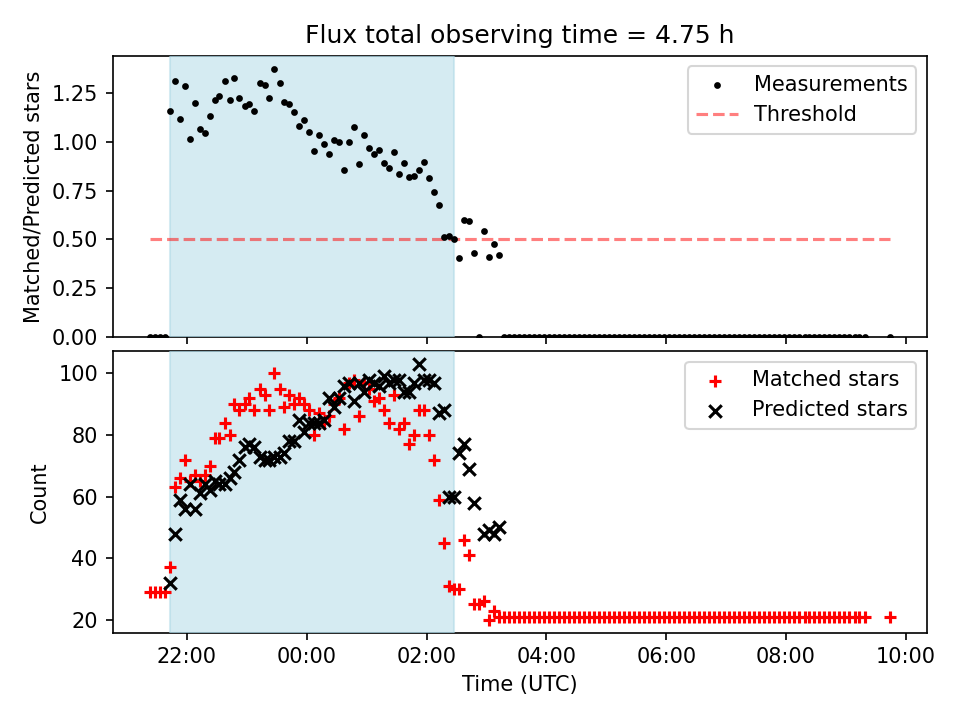 Flux total observing time = 4.75 h

Matched/Predicted stars

1.25
1.00
0.75
0.50
0.25
0.00

Measurements
Threshold

Count

100
80
60
40
20

Matched stars
Predicted stars

22:00
00:00
02:00
04:00
06:00
08:00
10:00

Time (UTC)